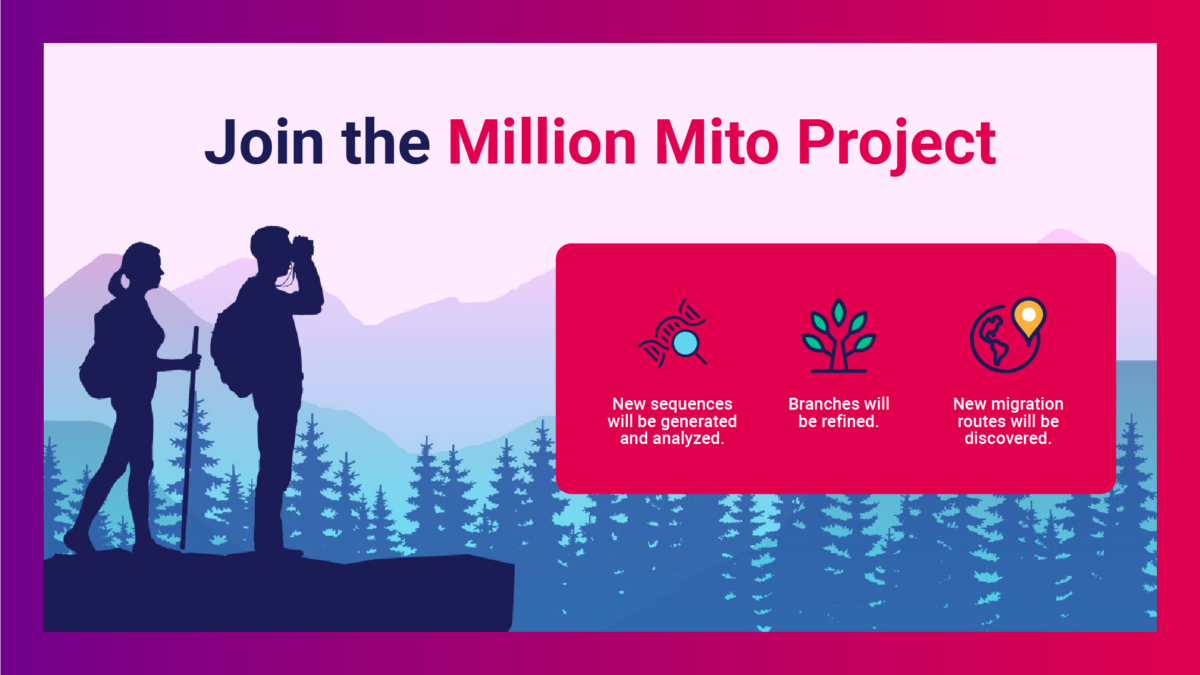 Join the Million Mito Project

New sequences will be generated and analyzed.

Branches will be refined.

New migration routes will be discovered.